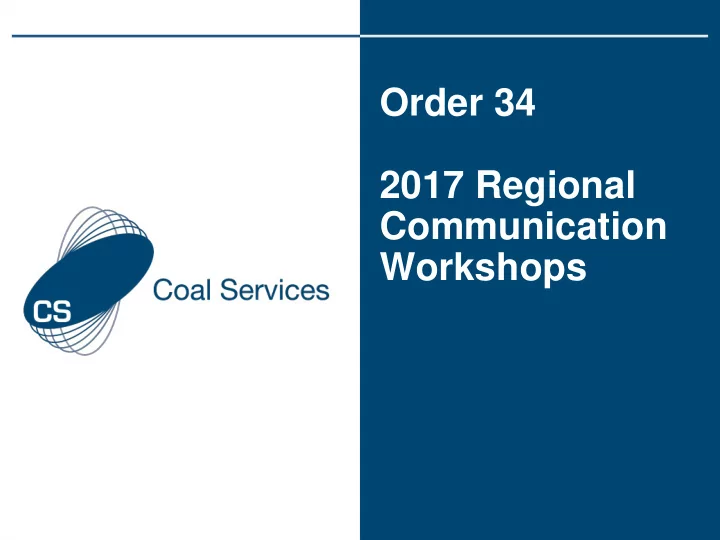 CS

Coal Services

Order 34

2017 Regional Communication Workshops